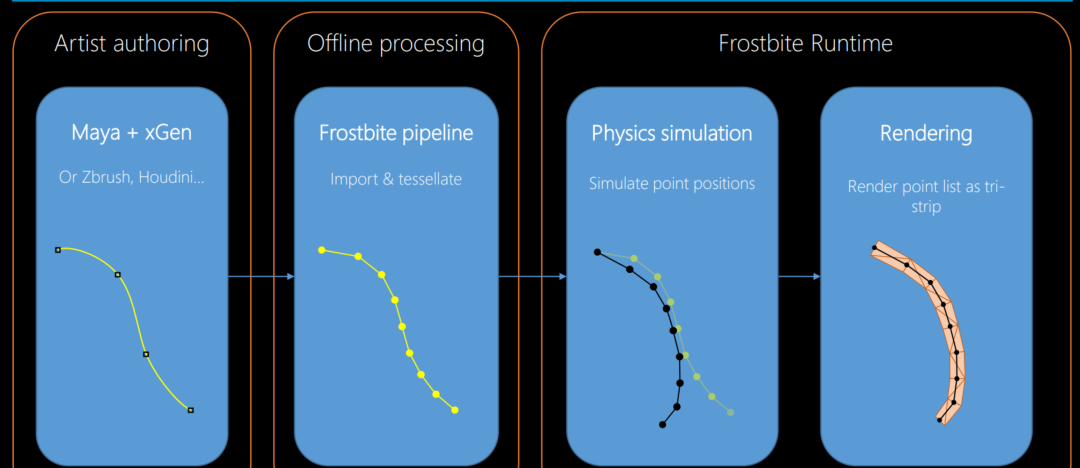 Artist authoring

Maya + xGen

Or Zbrush, Houdini...

Offline processing

Frostbite pipeline

Import & tessellate

Frostbite Runtime

Physics simulation

Simulate point positions

Rendering

Render point list as tri-strip